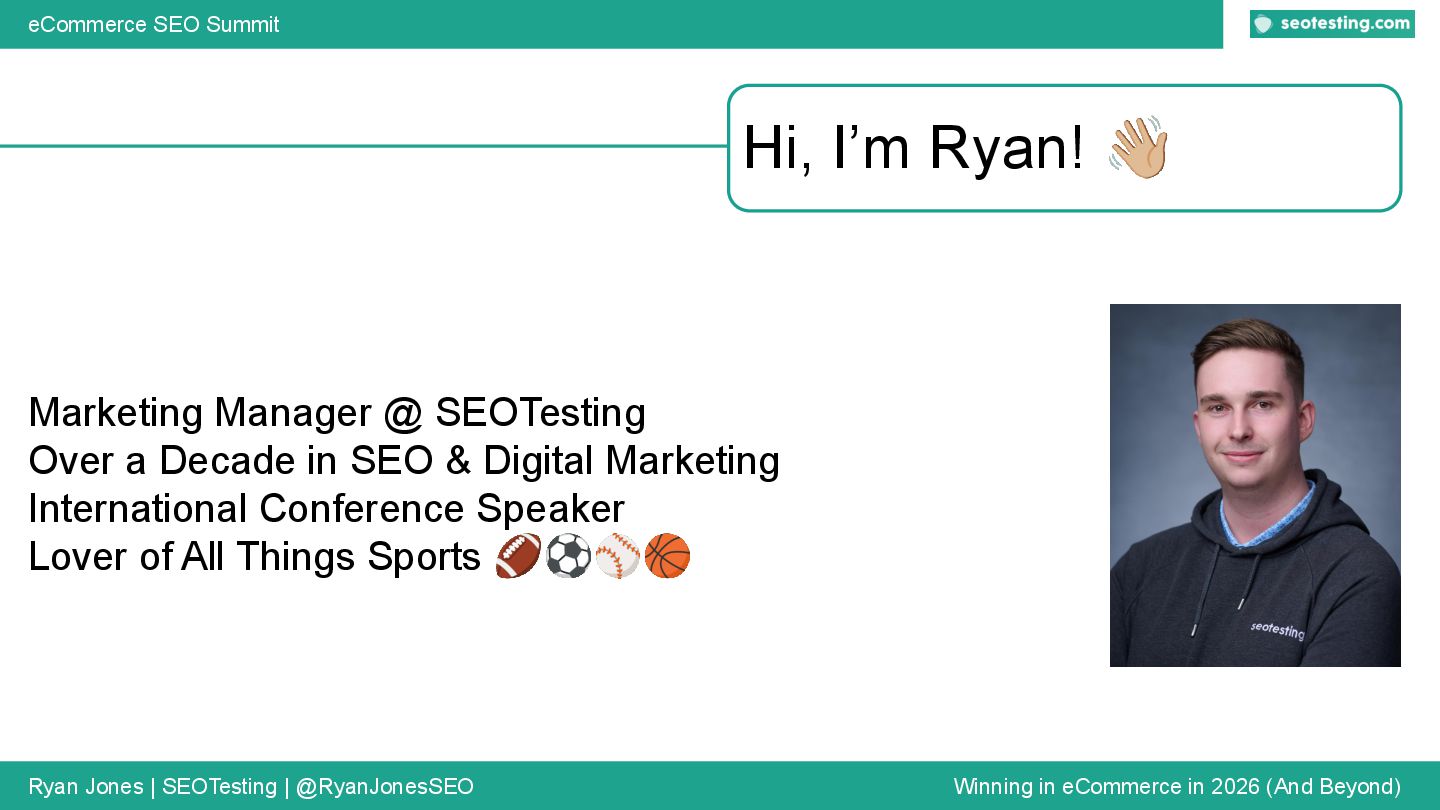 eCommerce SEO Summit

seotesting.com

Hi, I’m Ryan! 👋🏼

Marketing Manager @ SEOTesting
Over a Decade in SEO & Digital Marketing
International Conference Speaker
Lover of All Things Sports 🏈⚽⚾🏀

seotesting

Ryan Jones | SEOTesting | @RyanJonesSEO

Winning in eCommerce in 2026 (And Beyond)